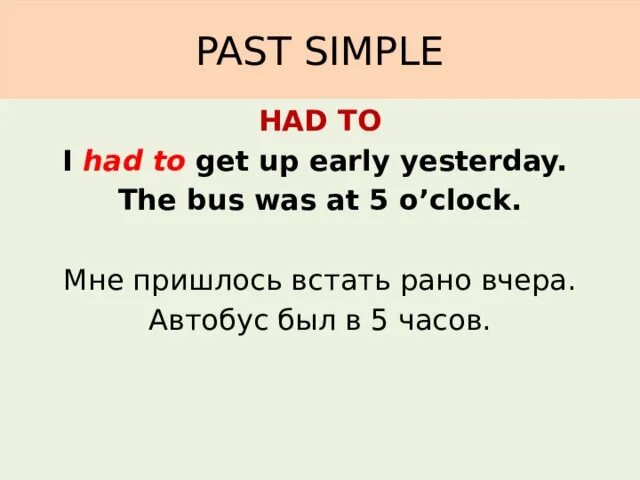 PAST SIMPLE

HAD TO

I had to get up early yesterday. The bus was at 5 o’clock.

Мне пришлось встать рано вчера. Автобус был в 5 часов.